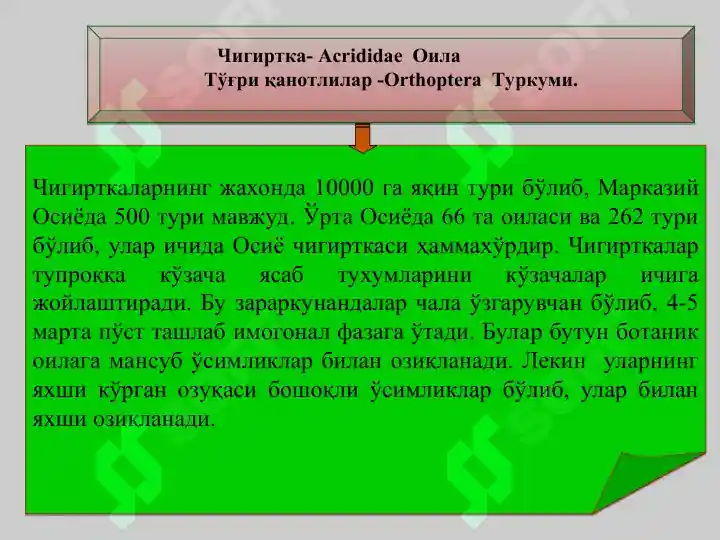 Чигиртка- Acrididae Оила
Тўғри қанотлилар -Orthoptera Туркуми.

Чигирткаларнинг жахонда 10000 га яқин тури бўлиб, Марказий Осиёда 500 тури мавжуд. Ўрта Осиёда 66 та оиласи ва 262 тури бўлиб, улар ичида Осиё чигирткаси ҳаммахўрдир. Чигирткалар тупроққа кўзача ясаб тухумларини кўзачалар ичига жойлаштиради. Бу зараркунандалар чала ўзгарувчан бўлиб, 4-5 марта пўст ташлаб имогонал фазага ўтади. Булар бутун ботаник оилага мансуб ўсимликлар билан озиқланади. Лекин уларнинг яхши кўрган озуқаси бошоқли ўсимликлар бўлиб, улар билан яхши озикланади.